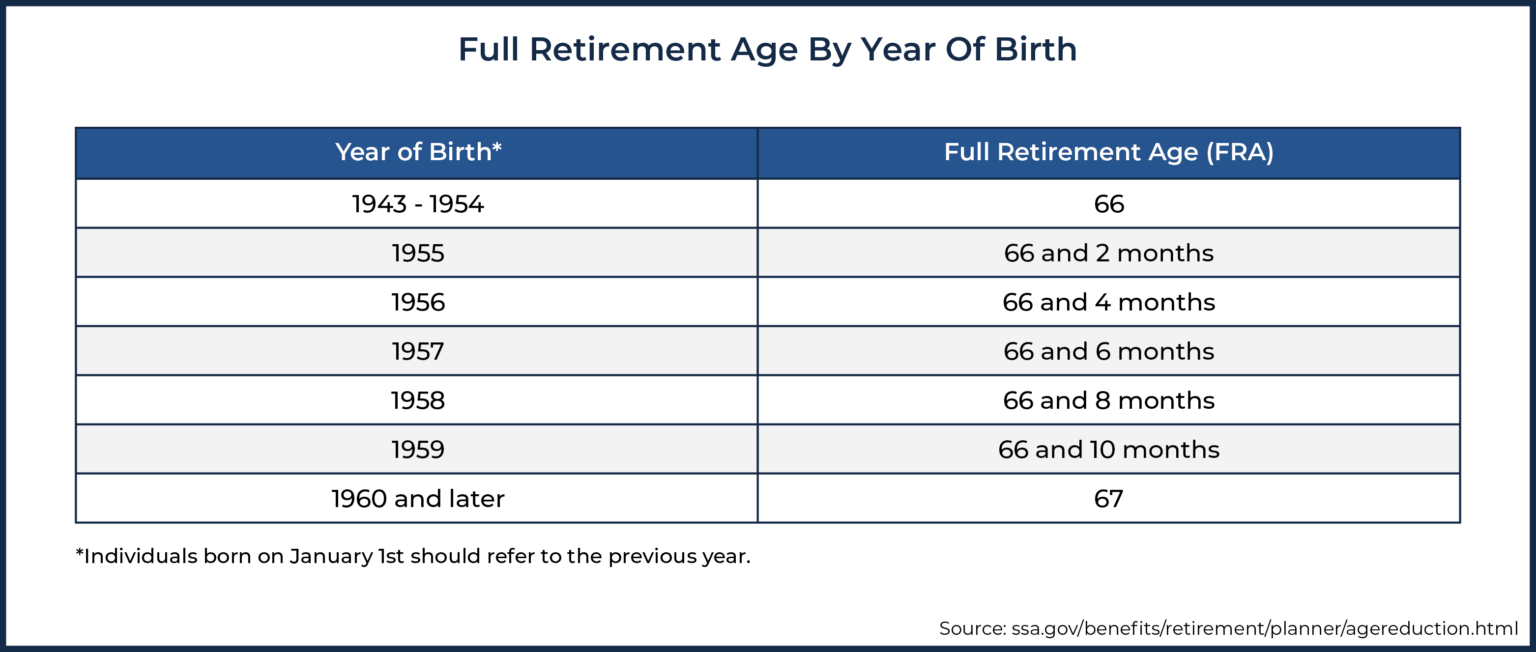 Full Retirement Age By Year Of Birth

| Year of Birth* | Full Retirement Age (FRA) |
|---|---|
| 1943 - 1954 | 66 |
| 1955 | 66 and 2 months |
| 1956 | 66 and 4 months |
| 1957 | 66 and 6 months |
| 1958 | 66 and 8 months |
| 1959 | 66 and 10 months |
| 1960 and later | 67 |

*Individuals born on January 1st should refer to the previous year.

Source: ssa.gov/benefits/retirement/planner/agereduction.html